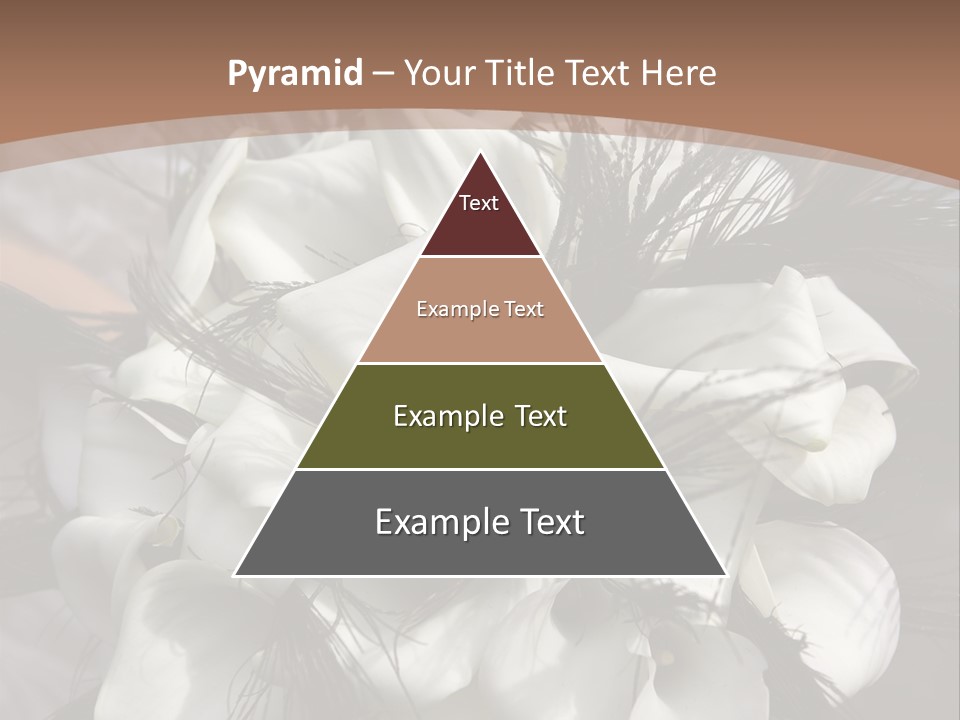 Pyramid – Your Title Text Here

Text

Example Text

Example Text

Example Text